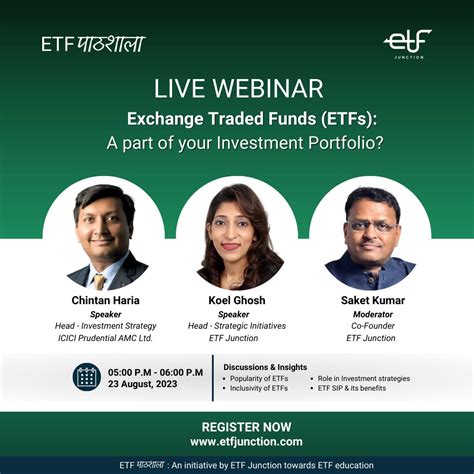 ETF पाठशाला

etf JUNCTION

LIVE WEBINAR

Exchange Traded Funds (ETFs): A part of your Investment Portfolio?

Chintan Haria
Speaker
Head - Investment Strategy
ICICI Prudential AMC Ltd.

Koel Ghosh
Speaker
Head - Strategic Initiatives
ETF Junction

Saket Kumar
Moderator
Co-Founder
ETF Junction

05:00 P.M - 06:00 P.M
23 August, 2023

Discussions & Insights
• Popularity of ETFs
• Inclusivity of ETFs
• Role in Investment strategies
• ETF SIP & its benefits

REGISTER NOW
www.etfjunction.com

ETF पाठशाला : An initiative by ETF Junction towards ETF education